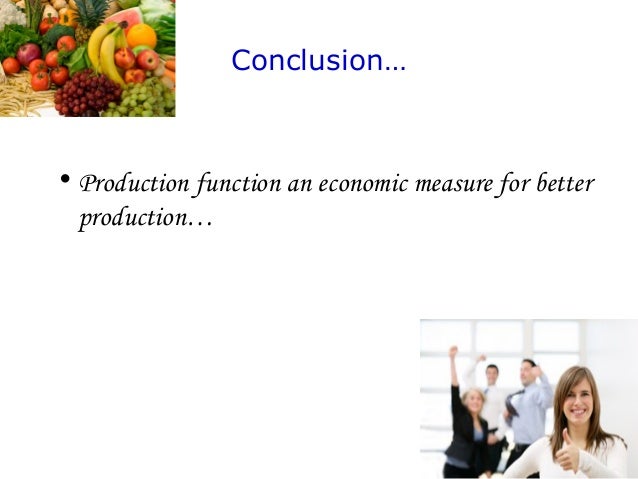 Conclusion…

• Production function an economic measure for better production…